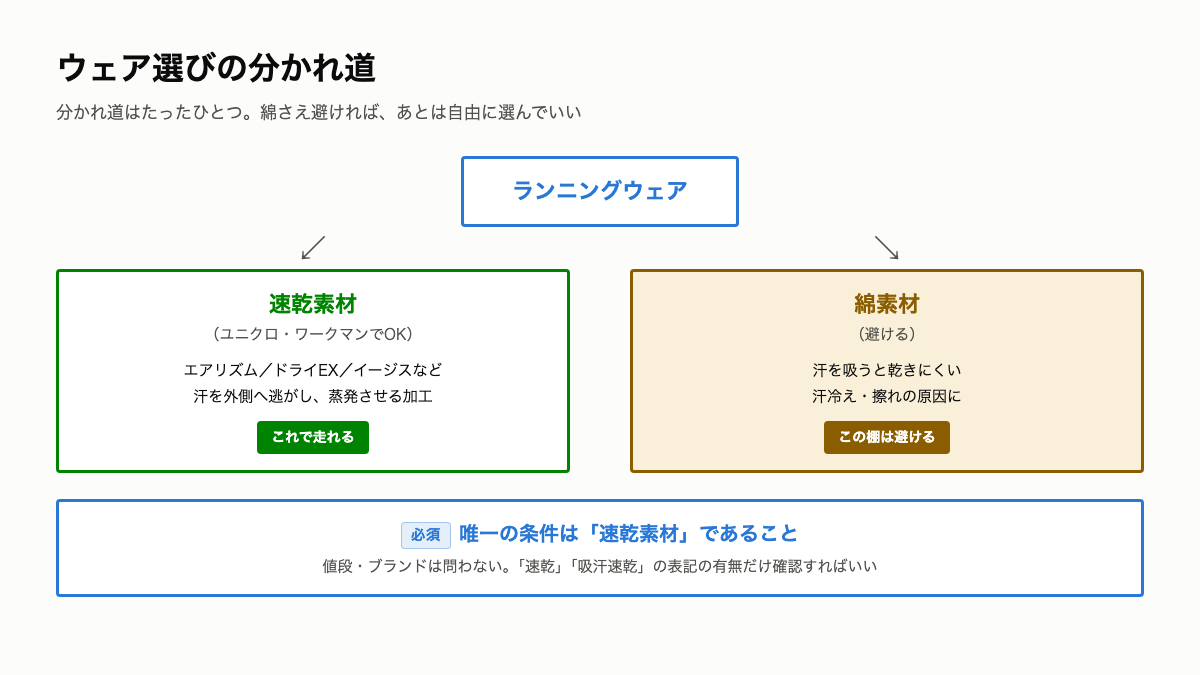 ウェア選びの分かれ道

分かれ道はたったひとつ。綿さえ避ければ、あとは自由に選んでいい

ランニングウェア

速乾素材
（ユニクロ・ワークマンでOK）
エアリズム／ドライEX／イージスなど
汗を外側へ逃がし、蒸発させる加工
これで走れる

綿素材
（避ける）
汗を吸うと乾きにくい
汗冷え・擦れの原因に
この棚は避ける

必須 唯一の条件は「速乾素材」であること
値段・ブランドは問わない。「速乾」「吸汗速乾」の表記の有無だけ確認すればいい